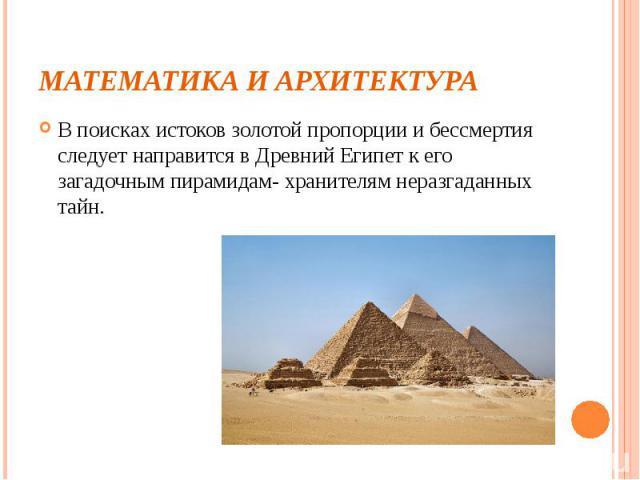 МАТЕМАТИКА И АРХИТЕКТУРА

В поисках истоков золотой пропорции и бессмертия следует направится в Древний Египет к его загадочным пирамидам- хранителям неразгаданных тайн.